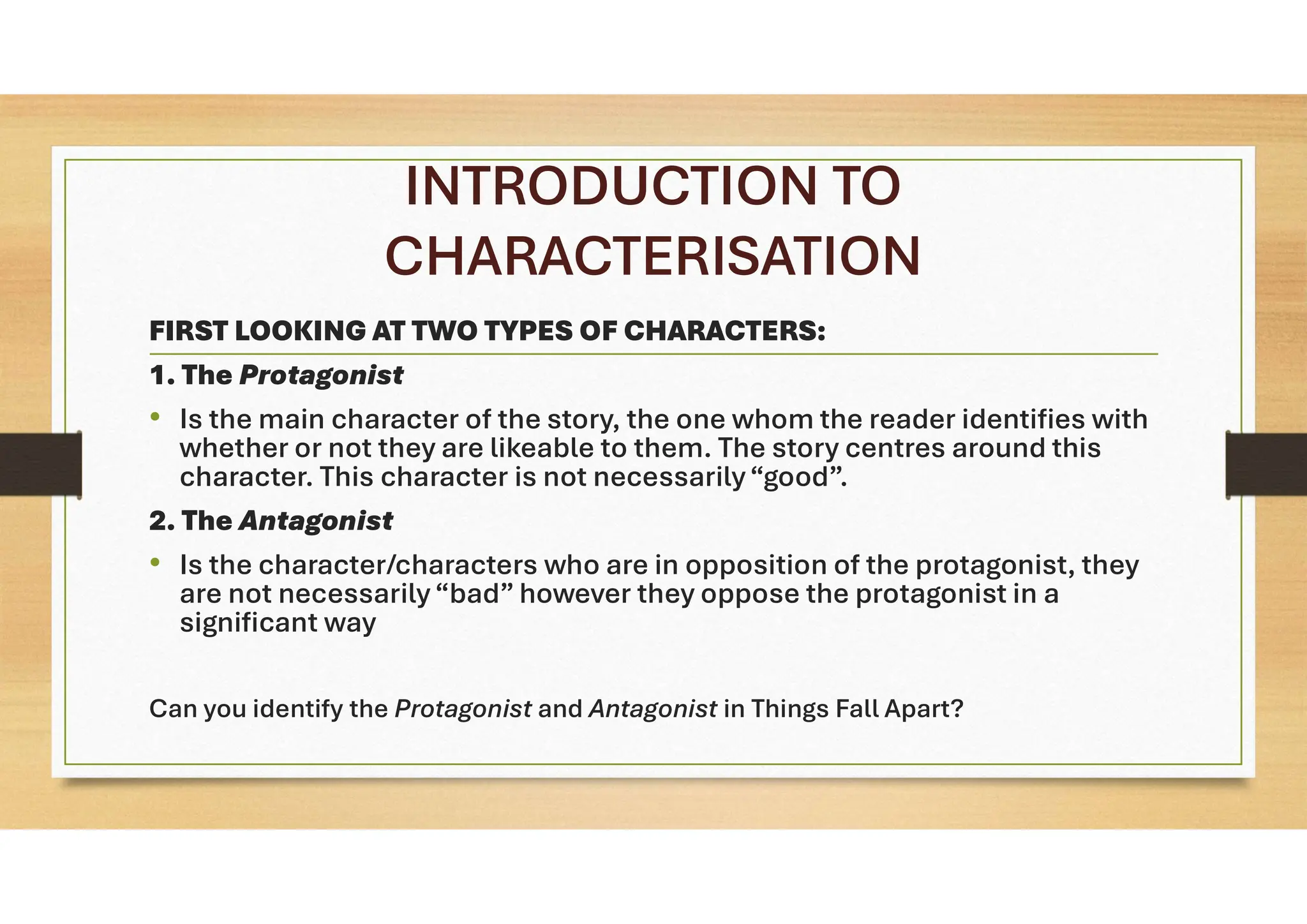 INTRODUCTION TO CHARACTERISATION

FIRST LOOKING AT TWO TYPES OF CHARACTERS:

1. The Protagonist

• Is the main character of the story, the one whom the reader identifies with whether or not they are likeable to them. The story centres around this character. This character is not necessarily “good”.

2. The Antagonist

• Is the character/characters who are in opposition of the protagonist, they are not necessarily “bad” however they oppose the protagonist in a significant way

Can you identify the Protagonist and Antagonist in Things Fall Apart?